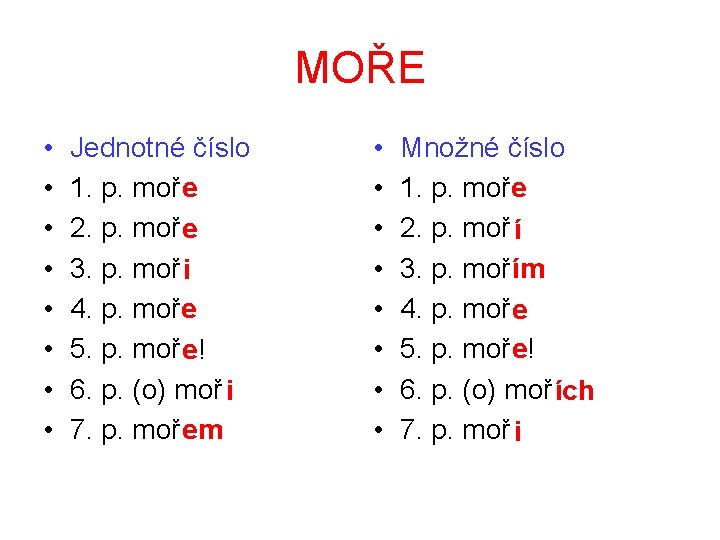 MOŘE

• Jednotné číslo
• 1. p. moře
• 2. p. moře
• 3. p. moři
• 4. p. moře
• 5. p. moře!
• 6. p. (o) moři
• 7. p. mořem

• Množné číslo
• 1. p. moře
• 2. p. moří
• 3. p. mořím
• 4. p. moře
• 5. p. moře!
• 6. p. (o) mořích
• 7. p. moři